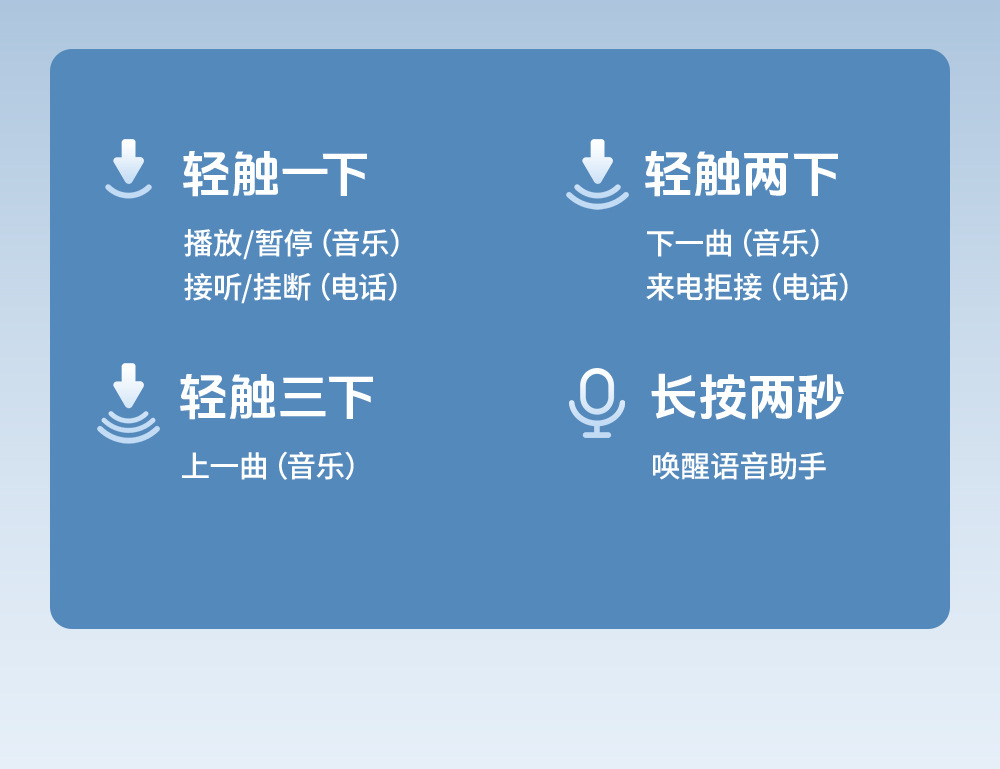 轻触一下

播放/暂停（音乐）
接听/挂断（电话）

轻触两下

下一曲（音乐）
来电拒接（电话）

轻触三下

上一曲（音乐）

长按两秒

唤醒语音助手